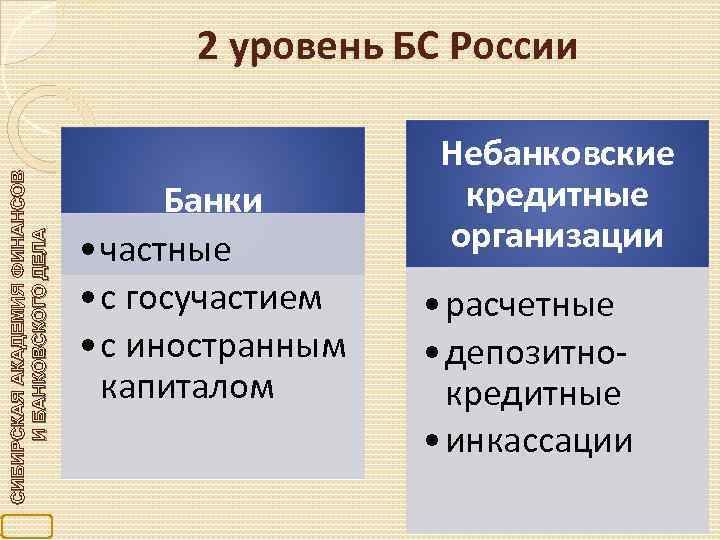 2 уровень БС России

СИБИРСКАЯ АКАДЕМИЯ ФИНАНСОВ И БАНКОВСКОГО ДЕЛА

Банки

• частные
• с госучастием
• с иностранным капиталом

Небанковские кредитные организации

• расчетные
• депозитно-кредитные
• инкассации